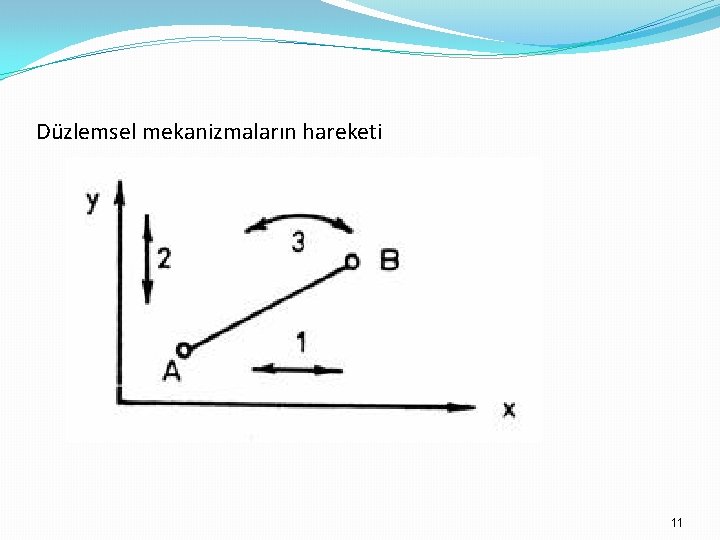 Düzlemsel mekanizmaların hareketi

y
2
3
B
A
1
x

11